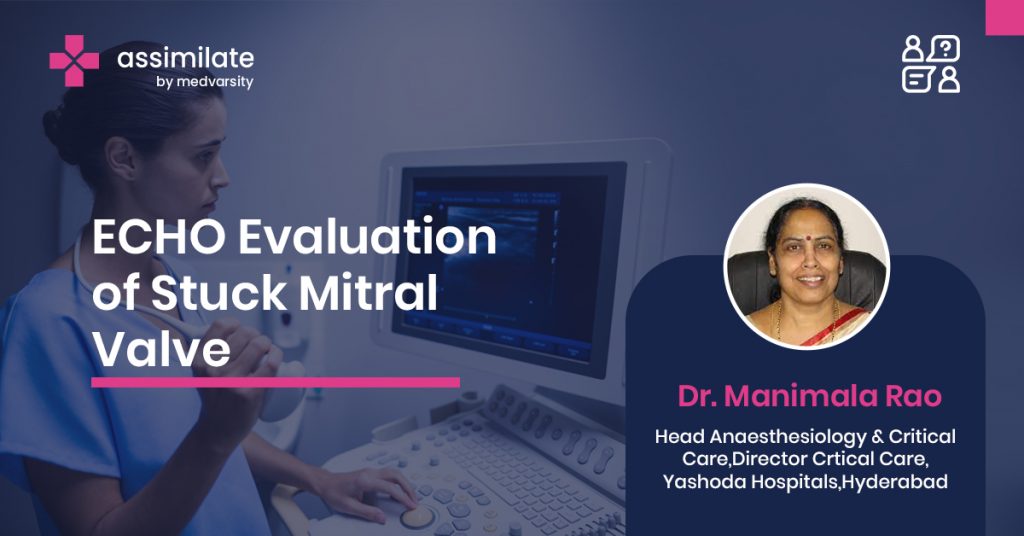 assimilate
by medvarsity

ECHO Evaluation of Stuck Mitral Valve

Dr. Manimala Rao

Head Anaesthesiology & Critical Care,Director Crtical Care, Yashoda Hospitals,Hyderabad